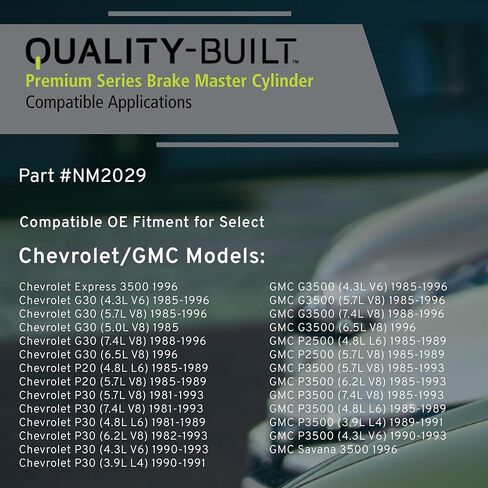 QUALITY-BUILT™
Premium Series Brake Master Cylinder
Compatible Applications

Part #NM2029

Compatible OE Fitment for Select

Chevrolet/GMC Models:

Chevrolet Express 3500 1996
Chevrolet G30 (4.3L V6) 1985-1996
Chevrolet G30 (5.7L V8) 1985-1996
Chevrolet G30 (5.0L V8) 1985
Chevrolet G30 (7.4L V8) 1988-1996
Chevrolet G30 (6.5L V8) 1996
Chevrolet P20 (4.8L L6) 1985-1989
Chevrolet P20 (5.7L V8) 1985-1989
Chevrolet P30 (5.7L V8) 1981-1993
Chevrolet P30 (7.4L V8) 1981-1993
Chevrolet P30 (4.8L L6) 1981-1989
Chevrolet P30 (6.2L V8) 1982-1993
Chevrolet P30 (4.3L V6) 1990-1993
Chevrolet P30 (3.9L L4) 1990-1991

GMC G3500 (4.3L V6) 1985-1996
GMC G3500 (5.7L V8) 1985-1996
GMC G3500 (7.4L V8) 1988-1996
GMC G3500 (6.5L V8) 1996
GMC P2500 (4.8L L6) 1985-1989
GMC P2500 (5.7L V8) 1985-1989
GMC P3500 (5.7L V8) 1985-1993
GMC P3500 (6.2L V8) 1985-1993
GMC P3500 (7.4L V8) 1985-1993
GMC P3500 (4.8L L6) 1985-1989
GMC P3500 (3.9L L4) 1989-1991
GMC P3500 (4.3L V6) 1990-1993
GMC Savana 3500 1996